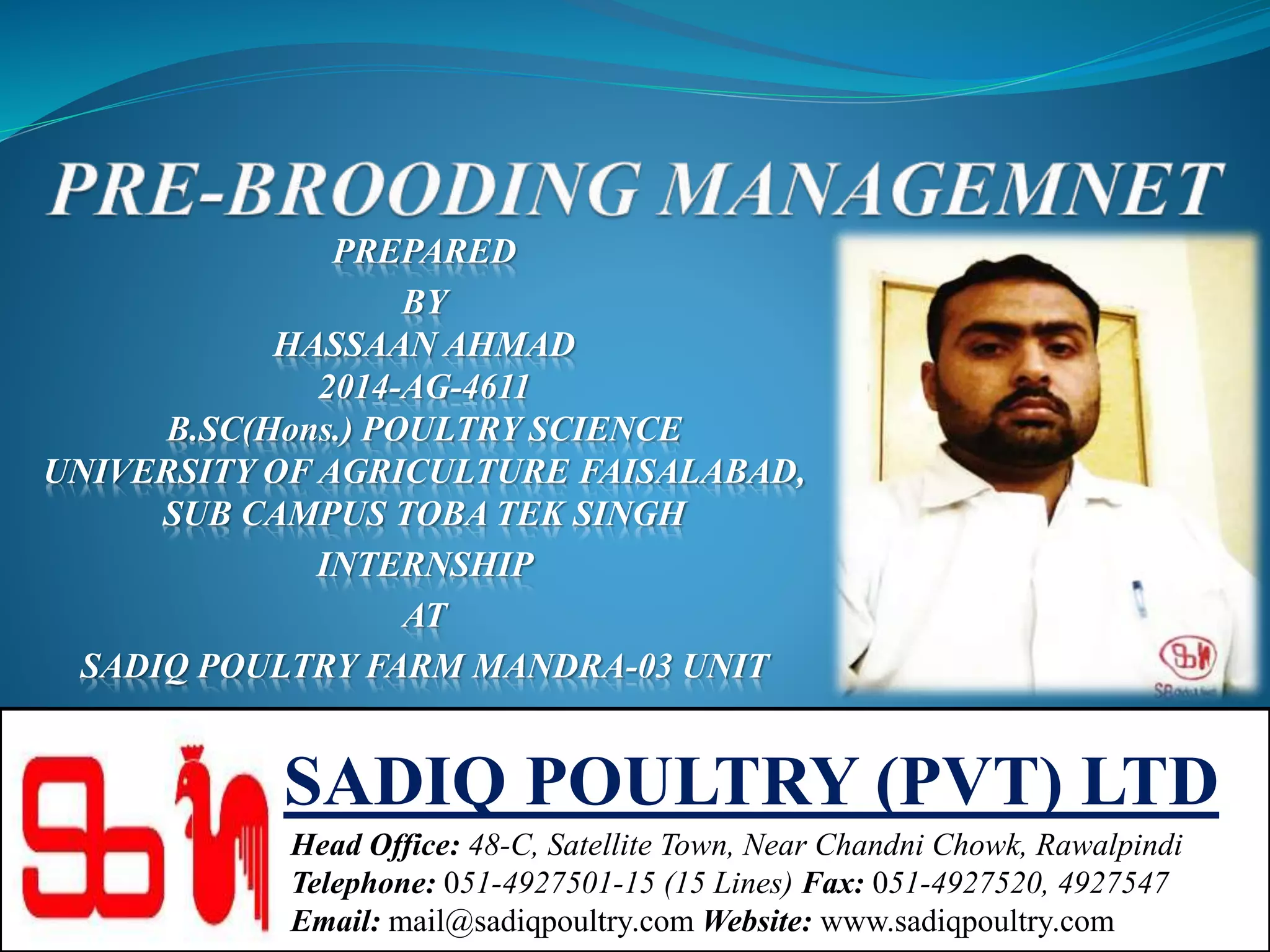 PRE-BROODING MANAGEMNET

PREPARED
BY
HASSAAN AHMAD
2014-AG-4611
B.SC(Hons.) POULTRY SCIENCE
UNIVERSITY OF AGRICULTURE FAISALABAD,
SUB CAMPUS TOBA TEK SINGH
INTERNSHIP
AT
SADIQ POULTRY FARM MANDRA-03 UNIT

SADIQ POULTRY (PVT) LTD

Head Office: 48-C, Satellite Town, Near Chandni Chowk, Rawalpindi
Telephone: 051-4927501-15 (15 Lines) Fax: 051-4927520, 4927547
Email: mail@sadiqpoultry.com Website: www.sadiqpoultry.com